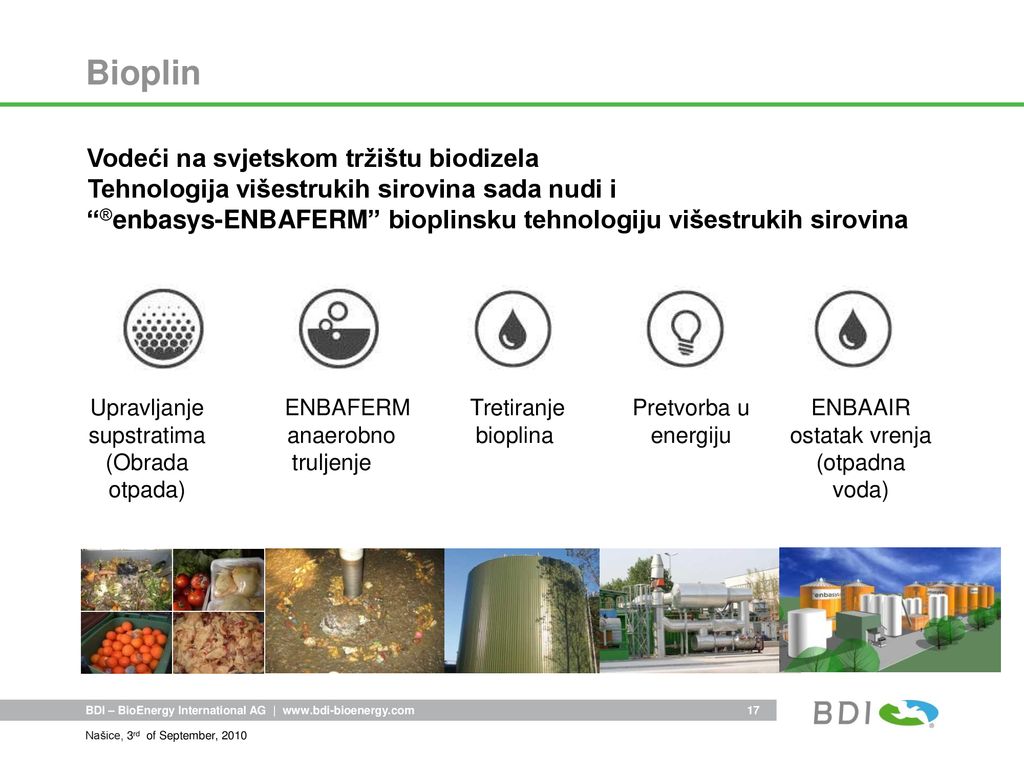 Bioplin

Vodeći na svjetskom tržištu biodizela
Tehnologija višestrukih sirovina sada nudi i
“®enbasys-ENBAFERM” bioplinsku tehnologiju višestrukih sirovina

Upravljanje supstratima (Obrada otpada)

ENBAFERM anaerobno truljenje

Tretiranje bioplina

Pretvorba u energiju

ENBAAIR ostatak vrenja (otpadna voda)

enbasys

BDI – BioEnergy International AG | www.bdi-bioenergy.com

17

BDI

Našice, 3rd of September, 2010